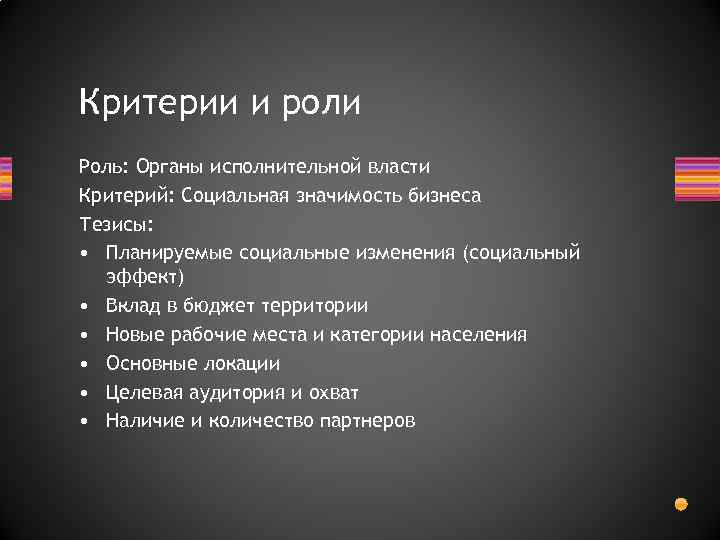 Критерии и роли

Роль: Органы исполнительной власти
Критерий: Социальная значимость бизнеса
Тезисы:
• Планируемые социальные изменения (социальный эффект)
• Вклад в бюджет территории
• Новые рабочие места и категории населения
• Основные локации
• Целевая аудитория и охват
• Наличие и количество партнеров